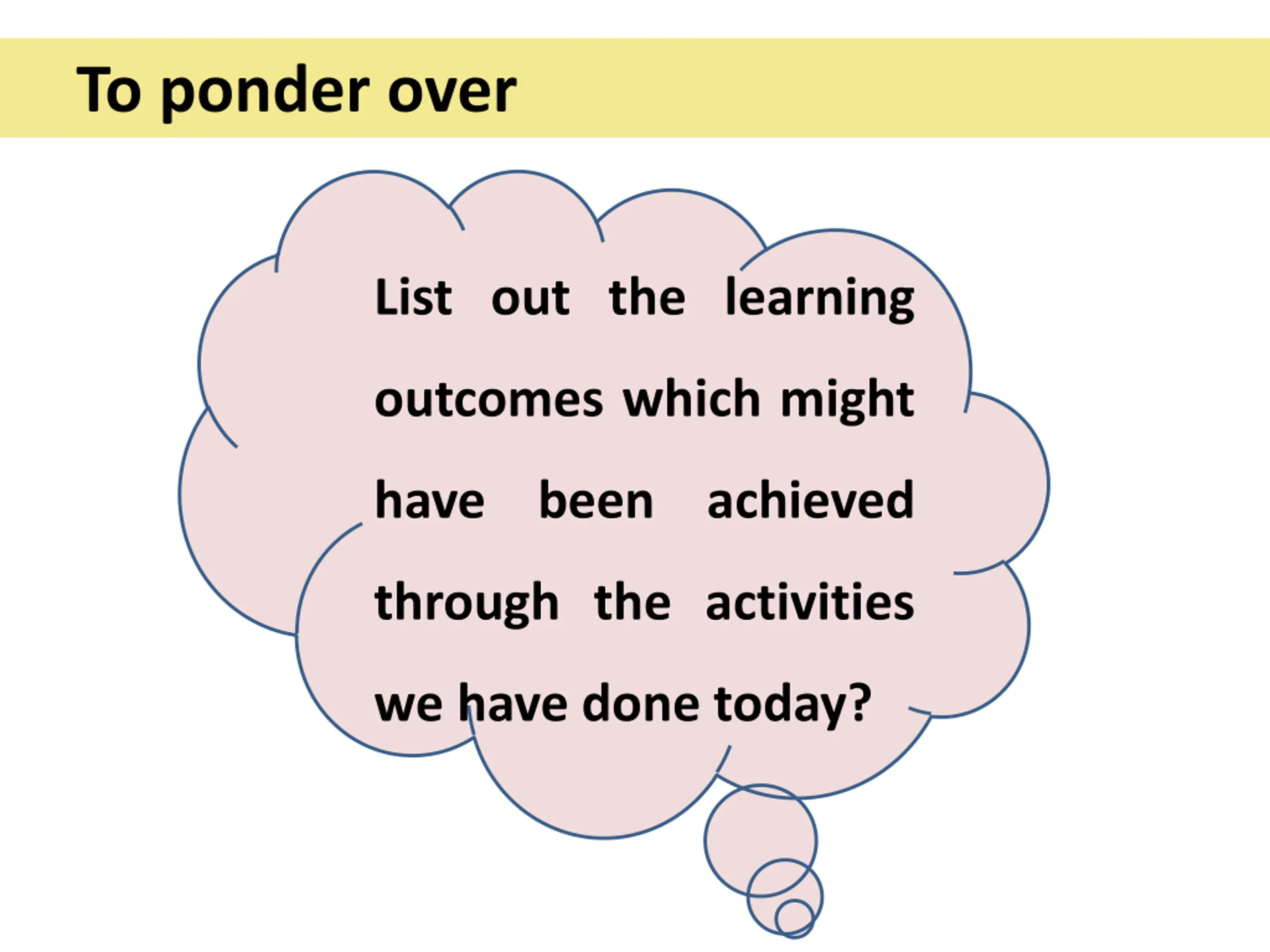 To ponder over

List out the learning outcomes which might have been achieved through the activities we have done today?